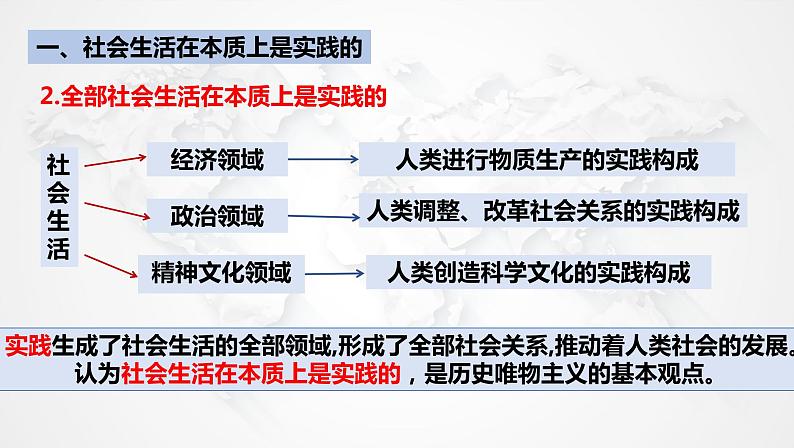 一、社会生活在本质上是实践的

2.全部社会生活在本质上是实践的

社会生活

经济领域

人类进行物质生产的实践构成

政治领域

人类调整、改革社会关系的实践构成

精神文化领域

人类创造科学文化的实践构成

实践生成了社会生活的全部领域,形成了全部社会关系,推动着人类社会的发展。认为社会生活在本质上是实践的，是历史唯物主义的基本观点。